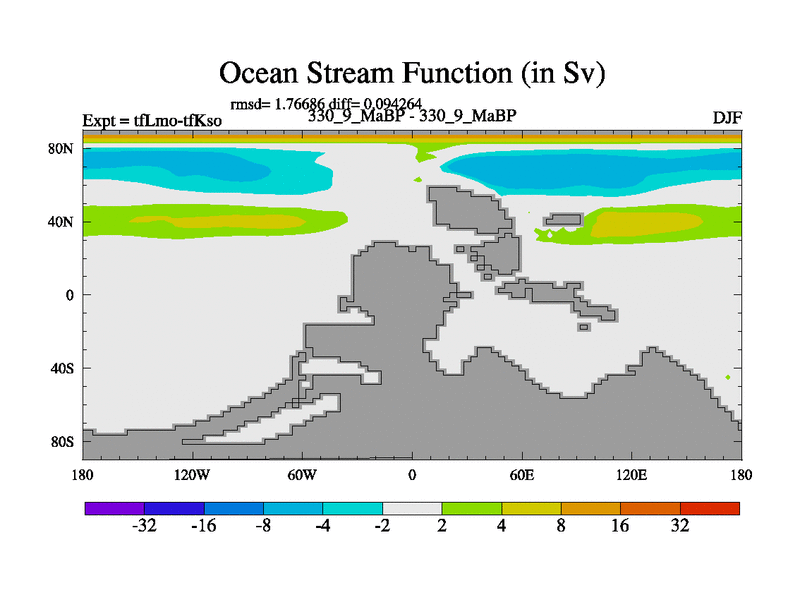 Ocean Stream Function (in Sv)

rmsd= 1.76686 diff= 0.094264
Expt = tfLmo-tfKso
330_9_MaBP - 330_9_MaBP
DJF

80N
40N
0
40S
80S

180
120W
60W
0
60E
120E
180

-32
-16
-8
-4
-2
2
4
8
16
32